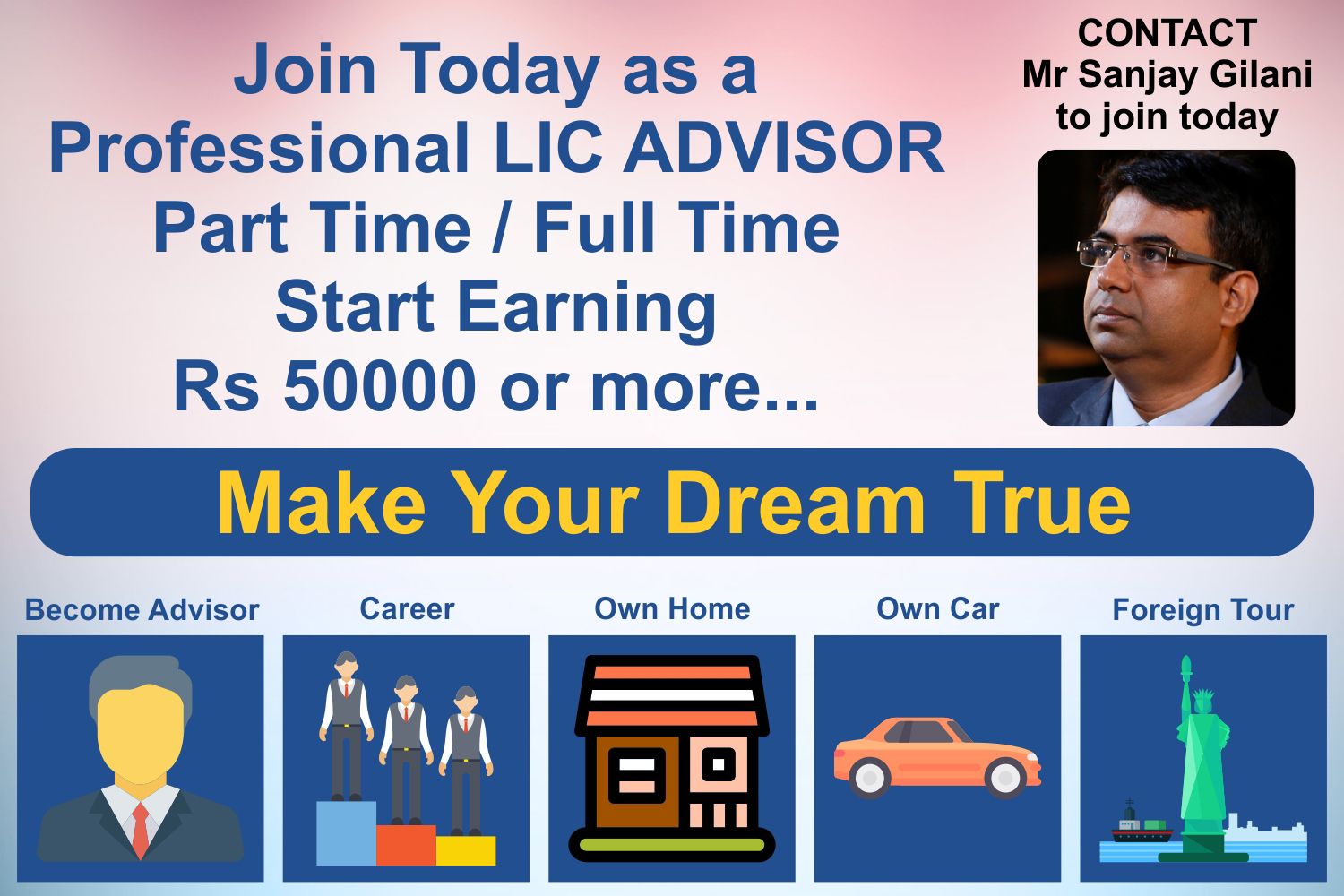 Join Today as a
Professional LIC ADVISOR
Part Time / Full Time
Start Earning
Rs 50000 or more...

CONTACT
Mr Sanjay Gilani
to join today

Make Your Dream True

Become Advisor

Career

Own Home

Own Car

Foreign Tour